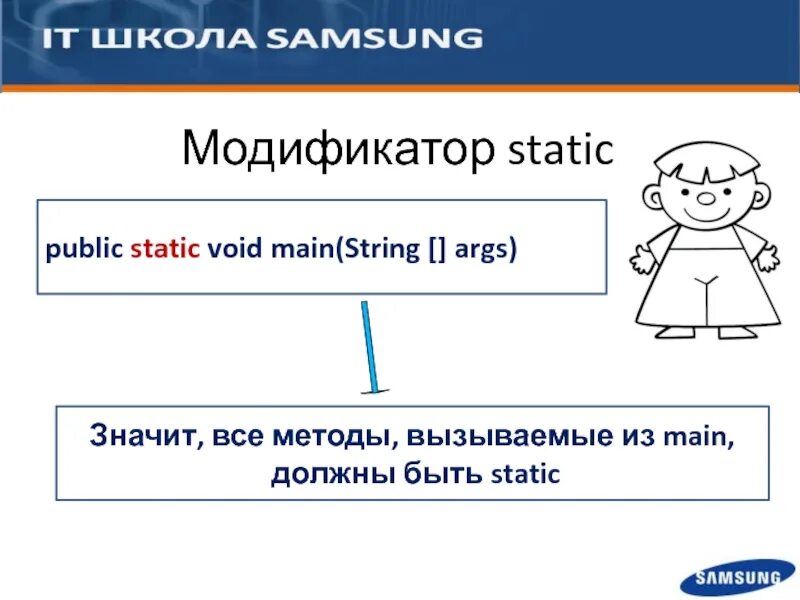 IT ШКОЛА SAMSUNG

Модификатор static

public static void main(String [] args)

Значит, все методы, вызываемые из main, должны быть static

SAMSUNG